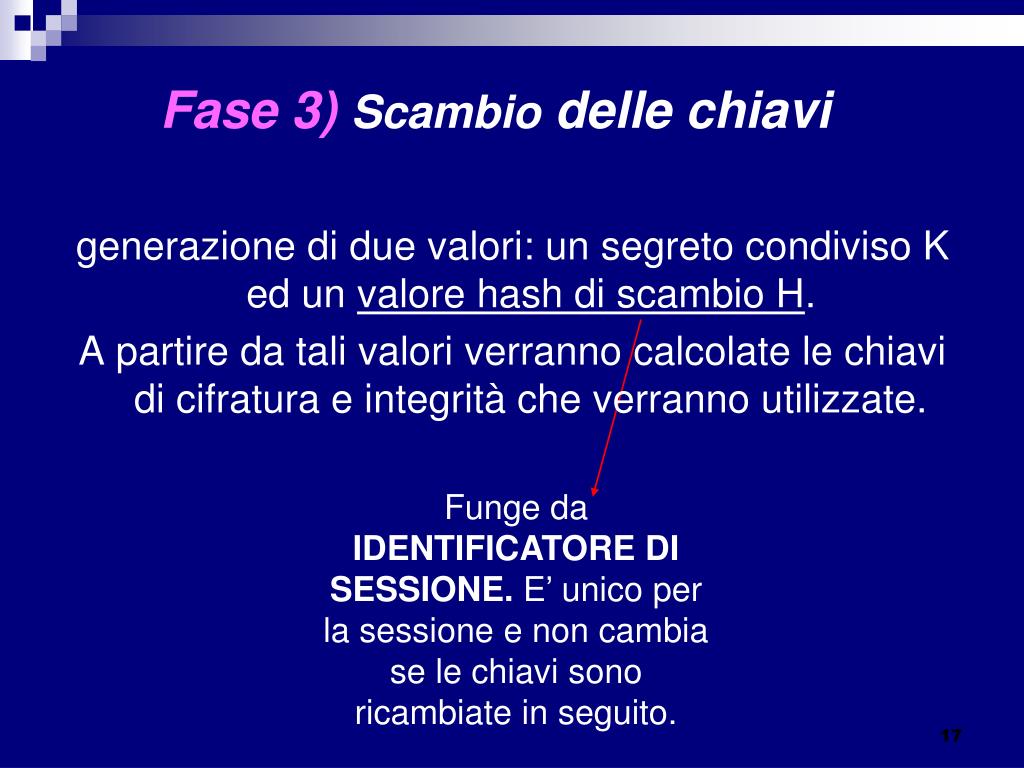 Fase 3) Scambio delle chiavi

generazione di due valori: un segreto condiviso K ed un valore hash di scambio H.

A partire da tali valori verranno calcolate le chiavi di cifratura e integrità che verranno utilizzate.

Funge da IDENTIFICATORE DI SESSIONE. E’ unico per la sessione e non cambia se le chiavi sono ricambiate in seguito.

17